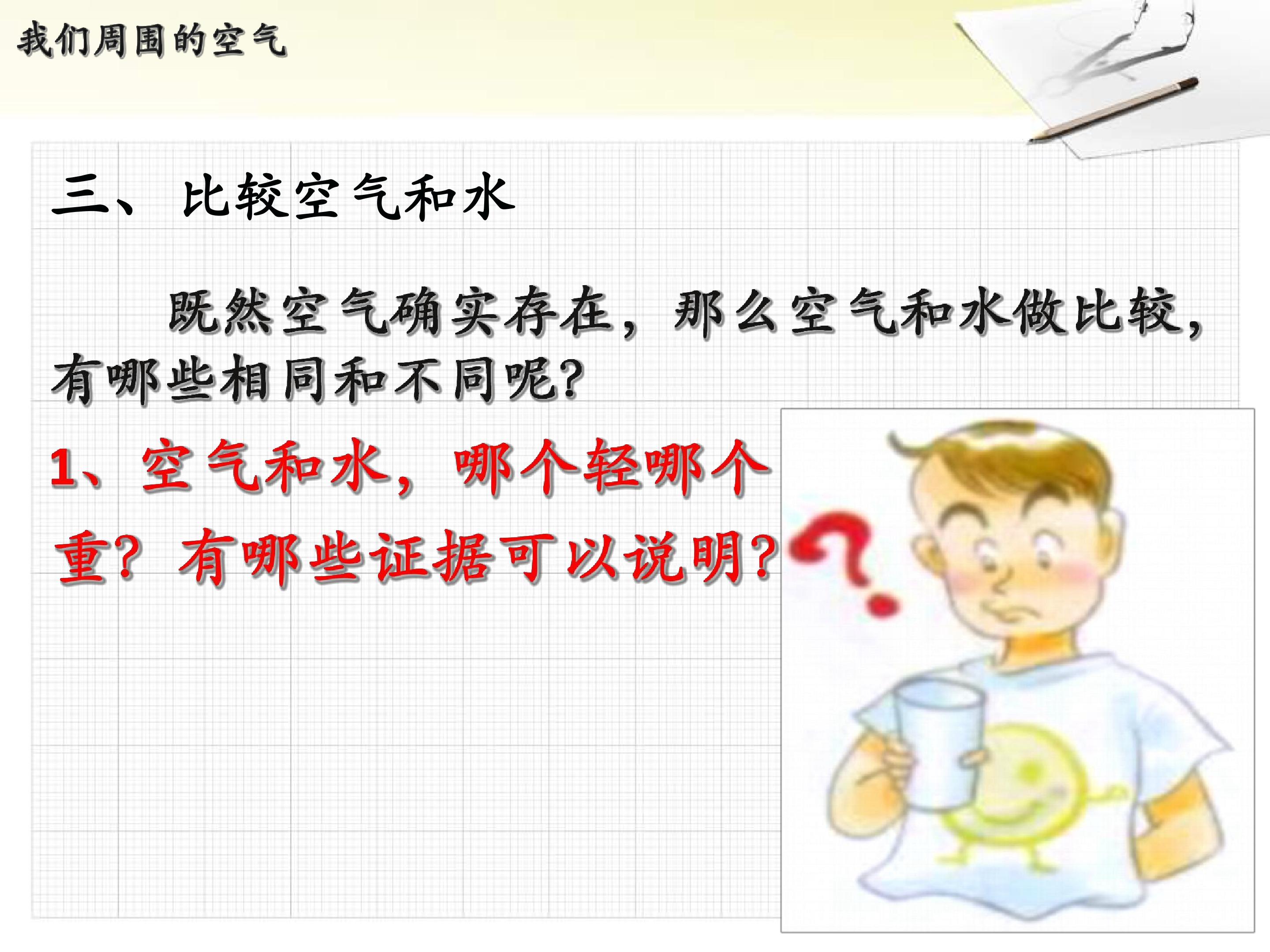 我们周围的空气

三、比较空气和水

既然空气确实存在，那么空气和水做比较，有哪些相同和不同呢?

1、空气和水，哪个轻哪个重?有哪些证据可以说明?